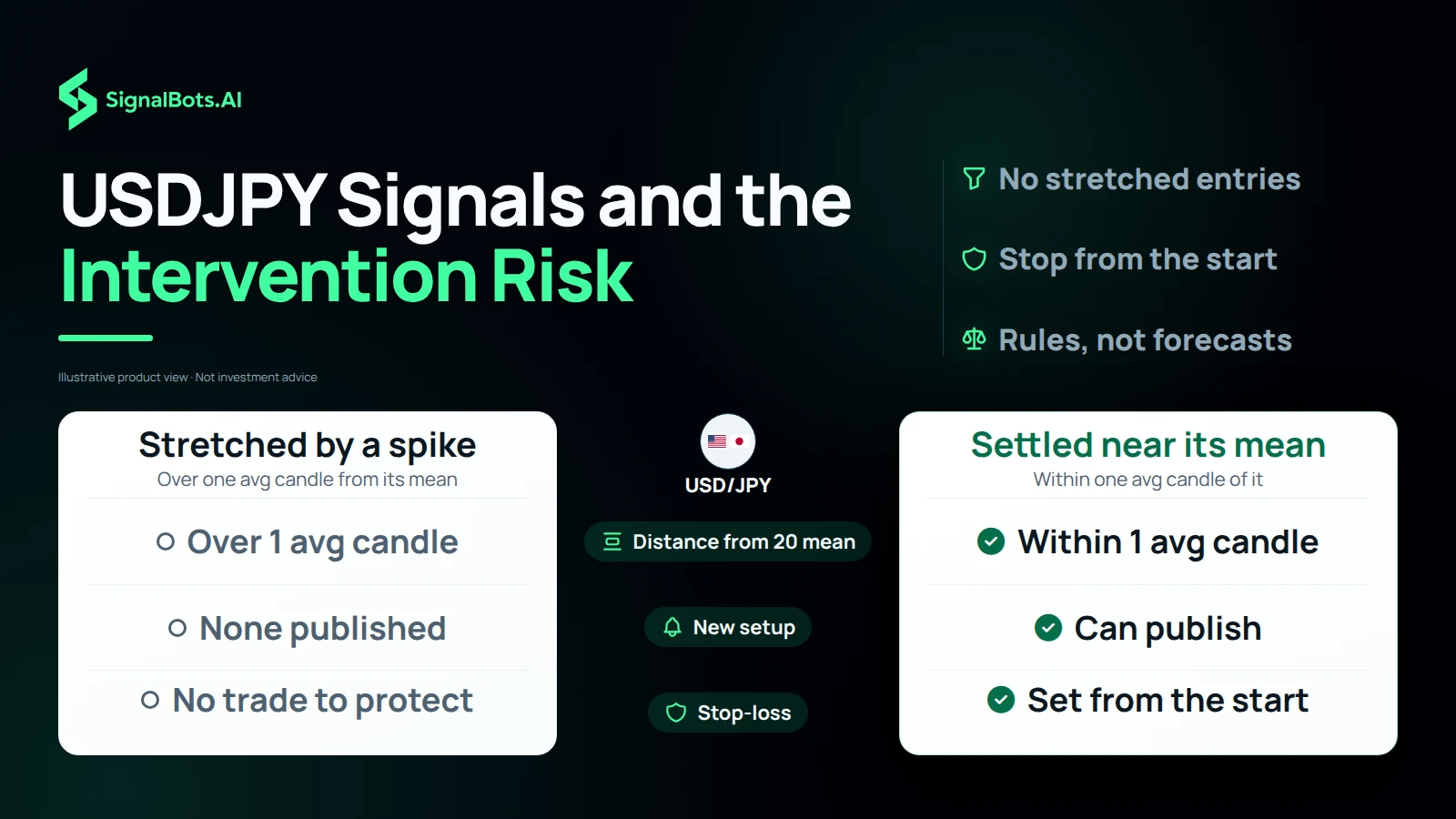 SignalBots.AI

USDJPY Signals and the Intervention Risk

Illustrative product view · Not investment advice

No stretched entries

Stop from the start

Rules, not forecasts

Stretched by a spike
Over one avg candle from its mean

Over 1 avg candle

None published

No trade to protect

USD/JPY

Distance from 20 mean

New setup

Stop-loss

Settled near its mean
Within one avg candle of it

Within 1 avg candle

Can publish

Set from the start